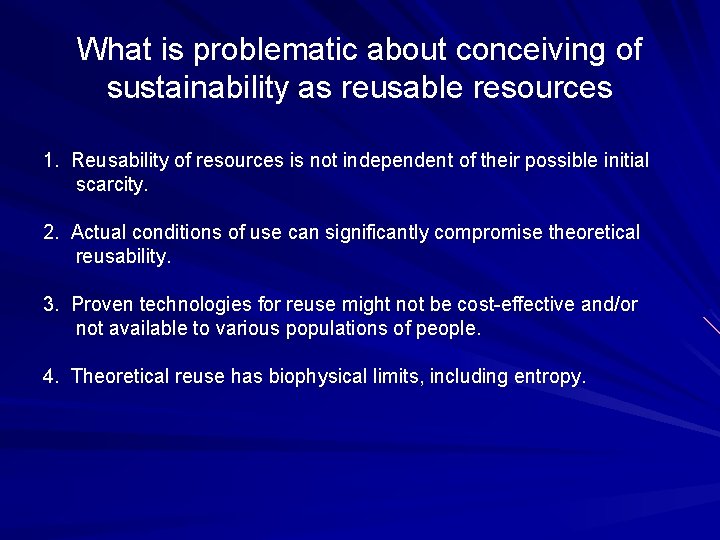 What is problematic about conceiving of sustainability as reusable resources

1. Reusability of resources is not independent of their possible initial scarcity.

2. Actual conditions of use can significantly compromise theoretical reusability.

3. Proven technologies for reuse might not be cost-effective and/or not available to various populations of people.

4. Theoretical reuse has biophysical limits, including entropy.